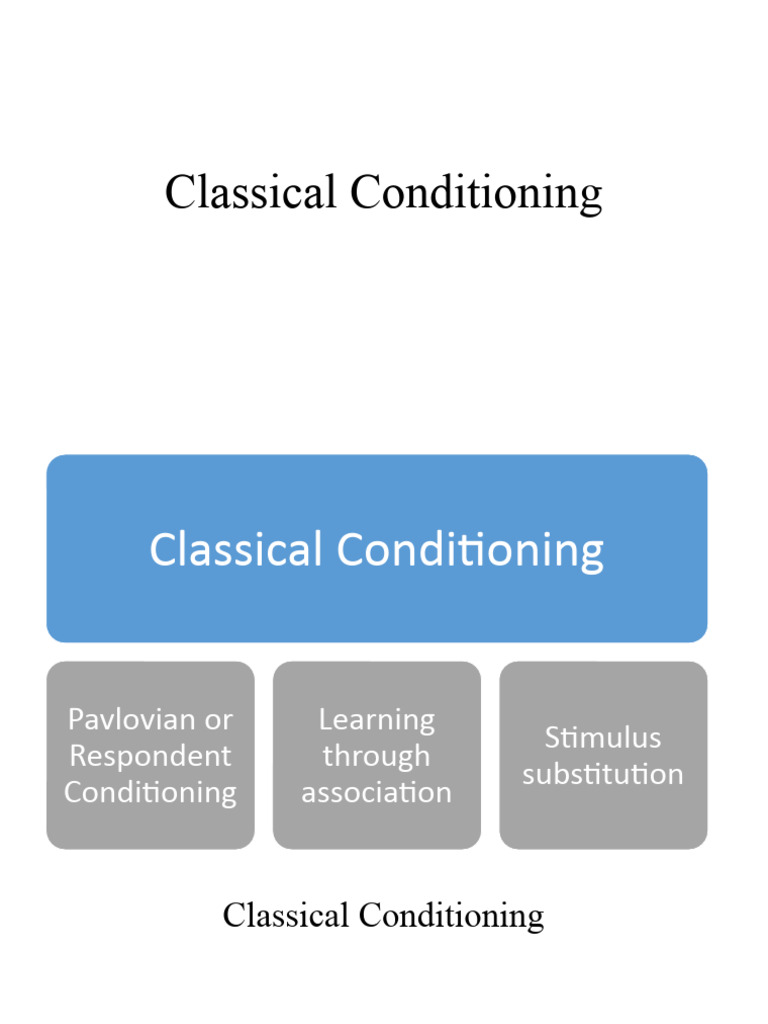 Classical Conditioning

Classical Conditioning

Pavlovian or Respondent Conditioning

Learning through association

Stimulus substitution

Classical Conditioning